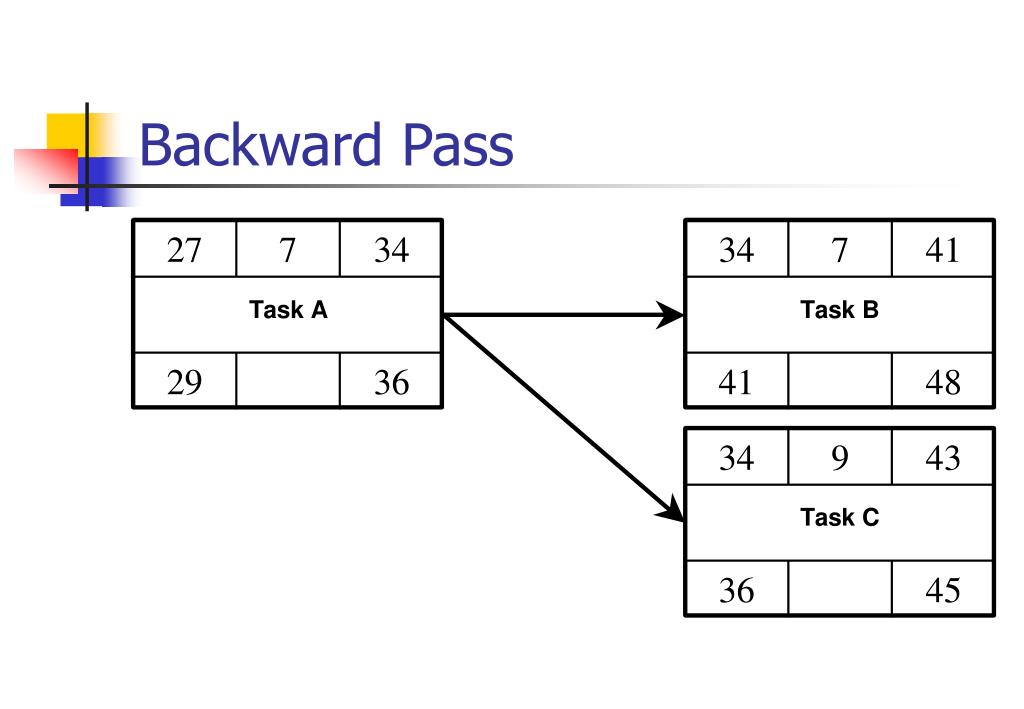 Backward Pass

27 7 34
Task A
29 36

34 7 41
Task B
41 48

34 9 43
Task C
36 45